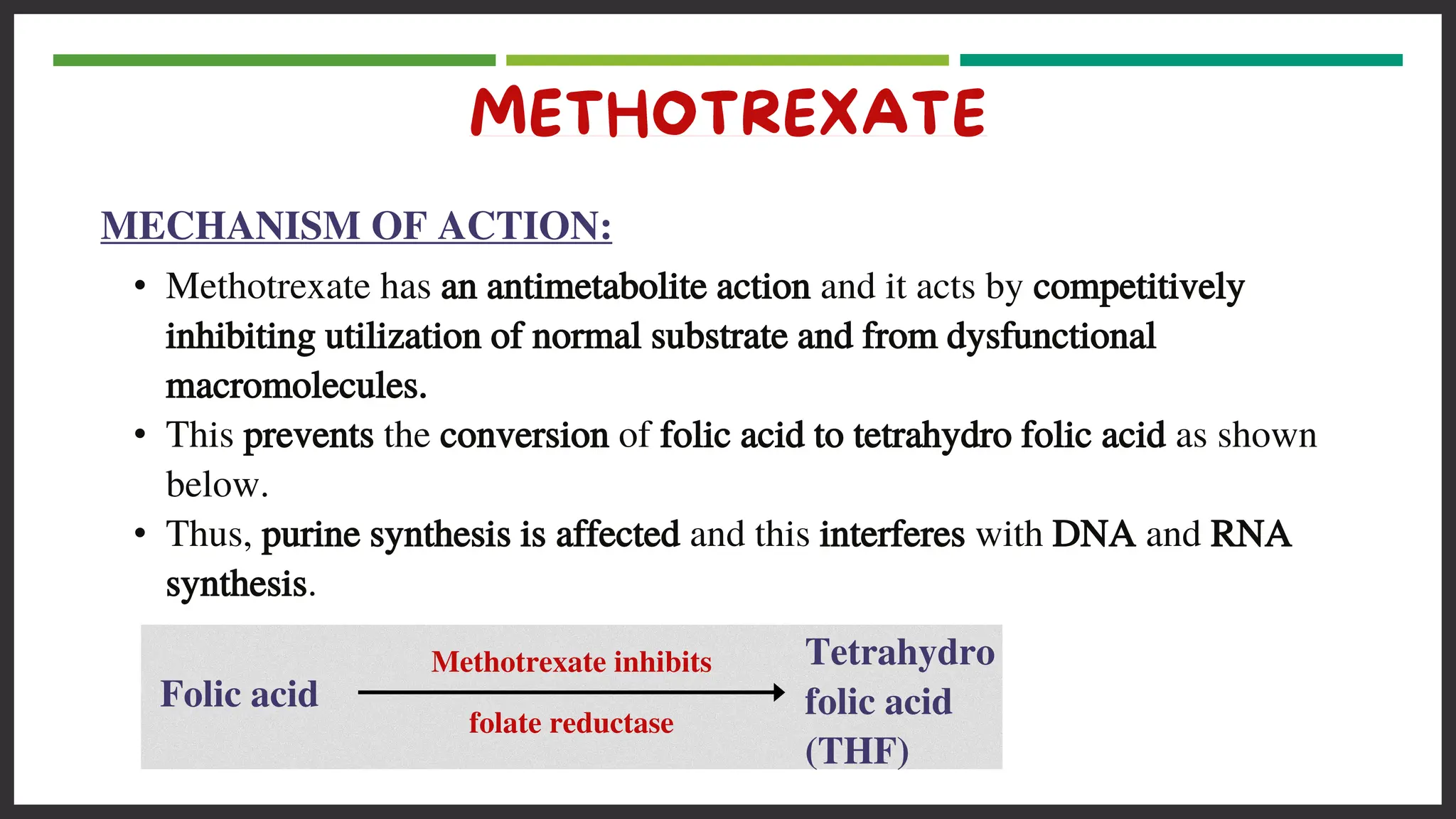 METHOTREXATE

MECHANISM OF ACTION:

• Methotrexate has an antimetabolite action and it acts by competitively inhibiting utilization of normal substrate and from dysfunctional macromolecules.
• This prevents the conversion of folic acid to tetrahydro folic acid as shown below.
• Thus, purine synthesis is affected and this interferes with DNA and RNA synthesis.

Folic acid

Methotrexate inhibits

folate reductase

Tetrahydro folic acid (THF)